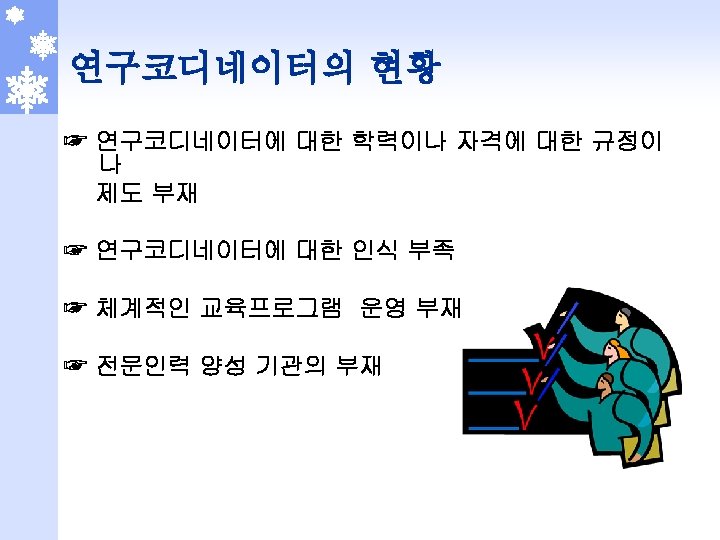 연구코디네이터의 현황

☞ 연구코디네이터에 대한 학력이나 자격에 대한 규정이나 제도 부재

☞ 연구코디네이터에 대한 인식 부족

☞ 체계적인 교육프로그램 운영 부재

☞ 전문인력 양성 기관의 부재